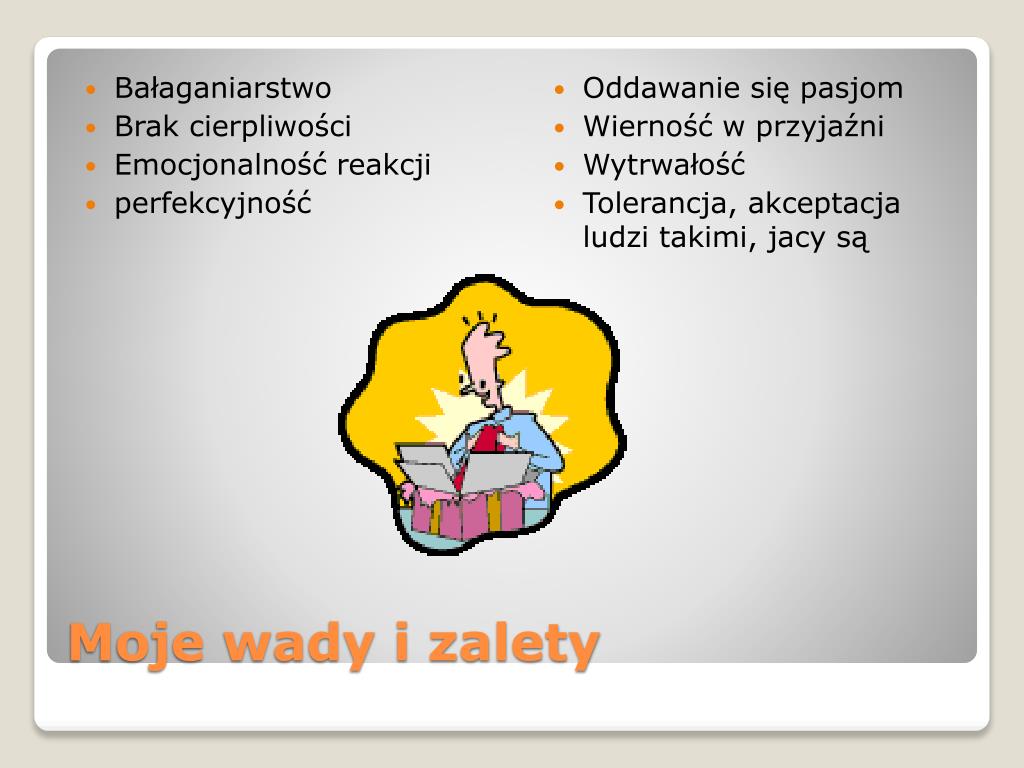 - Bałaganiarstwo
- Brak cierpliwości
- Emocjonalność reakcji
- perfekcyjność

- Oddawanie się pasjom
- Wierność w przyjaźni
- Wytrwałość
- Tolerancja, akceptacja ludzi takimi, jacy są

Moje wady i zalety